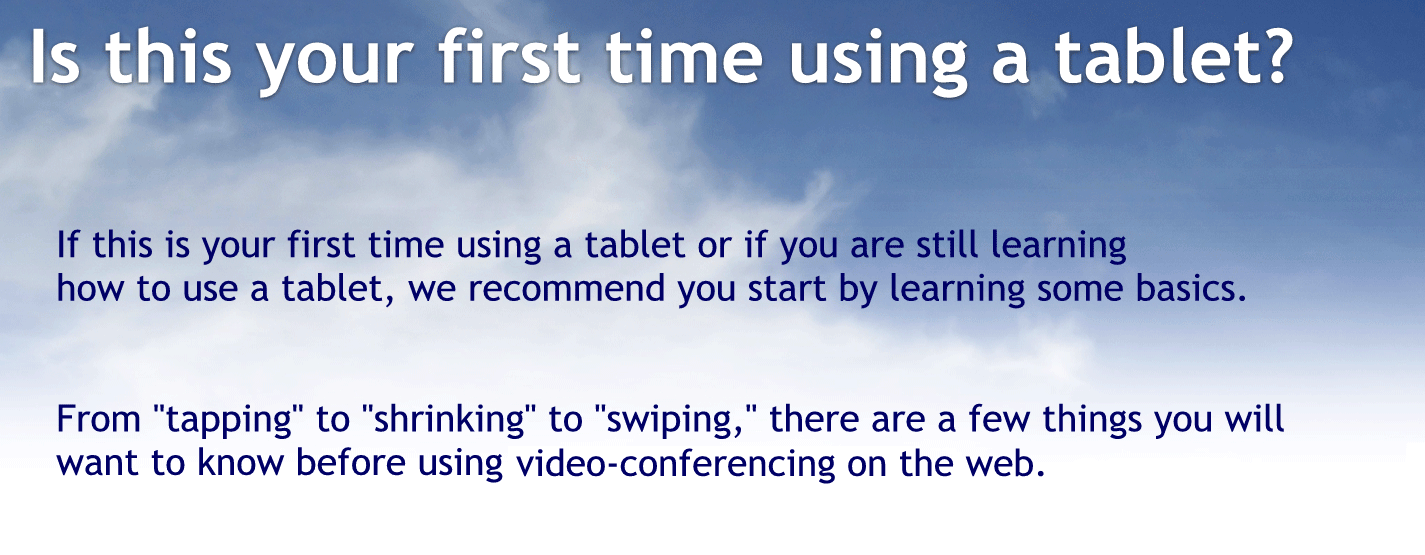 Is this your first time using a tablet?

If this is your first time using a tablet or if you are still learning how to use a tablet, we recommend you start by learning some basics.

From "tapping" to "shrinking" to "swiping," there are a few things you will want to know before using video-conferencing on the web.